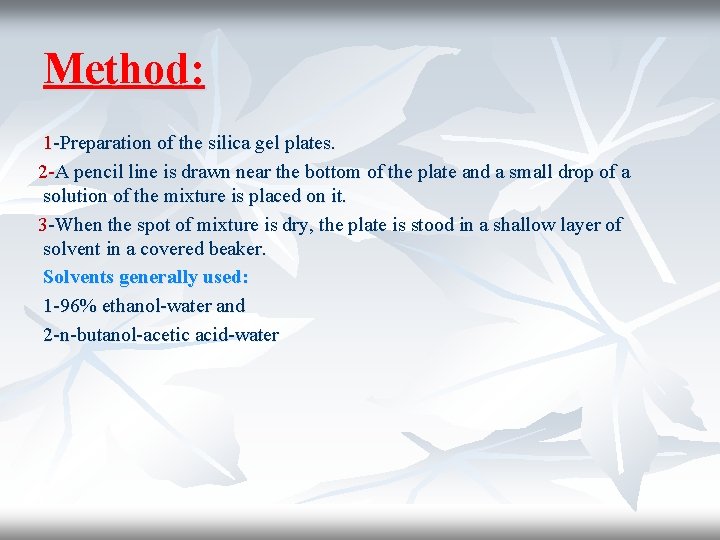 Method:

1-Preparation of the silica gel plates.

2-A pencil line is drawn near the bottom of the plate and a small drop of a solution of the mixture is placed on it.

3-When the spot of mixture is dry, the plate is stood in a shallow layer of solvent in a covered beaker.

Solvents generally used:

1-96% ethanol-water and

2-n-butanol-acetic acid-water